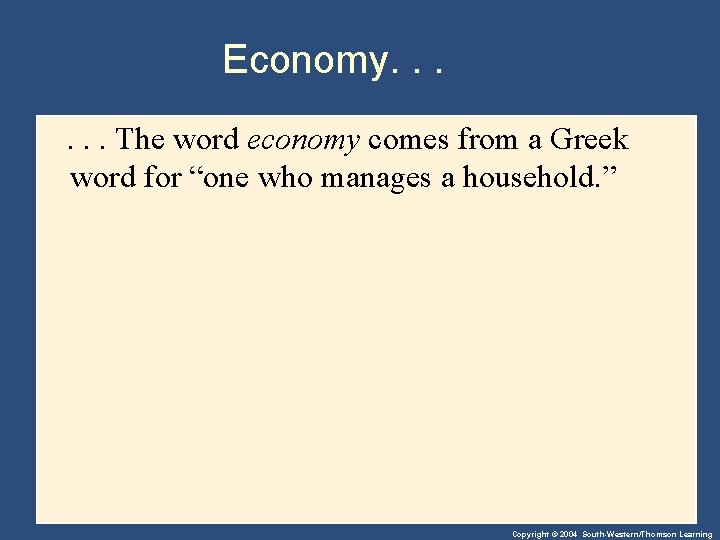 Economy. . .

. . . The word economy comes from a Greek word for “one who manages a household.”

Copyright © 2004 South-Western/Thomson Learning